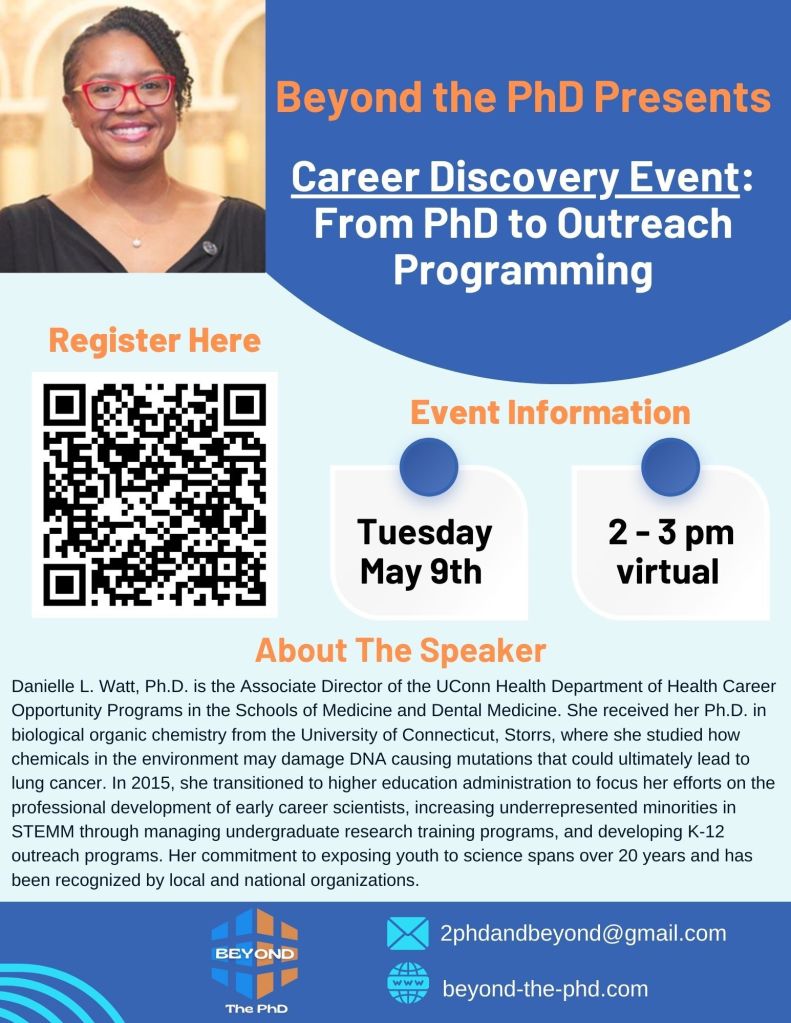 Beyond the PhD Presents

Career Discovery Event: From PhD to Outreach Programming

Register Here

Event Information

Tuesday May 9th

2 - 3 pm virtual

About The Speaker

Danielle L. Watt, Ph.D. is the Associate Director of the UConn Health Department of Health Career Opportunity Programs in the Schools of Medicine and Dental Medicine. She received her Ph.D. in biological organic chemistry from the University of Connecticut, Storrs, where she studied how chemicals in the environment may damage DNA causing mutations that could ultimately lead to lung cancer. In 2015, she transitioned to higher education administration to focus her efforts on the professional development of early career scientists, increasing underrepresented minorities in STEMM through managing undergraduate research training programs, and developing K-12 outreach programs. Her commitment to exposing youth to science spans over 20 years and has been recognized by local and national organizations.

BEYOND
The PhD

2phdandbeyond@gmail.com

www

beyond-the-phd.com